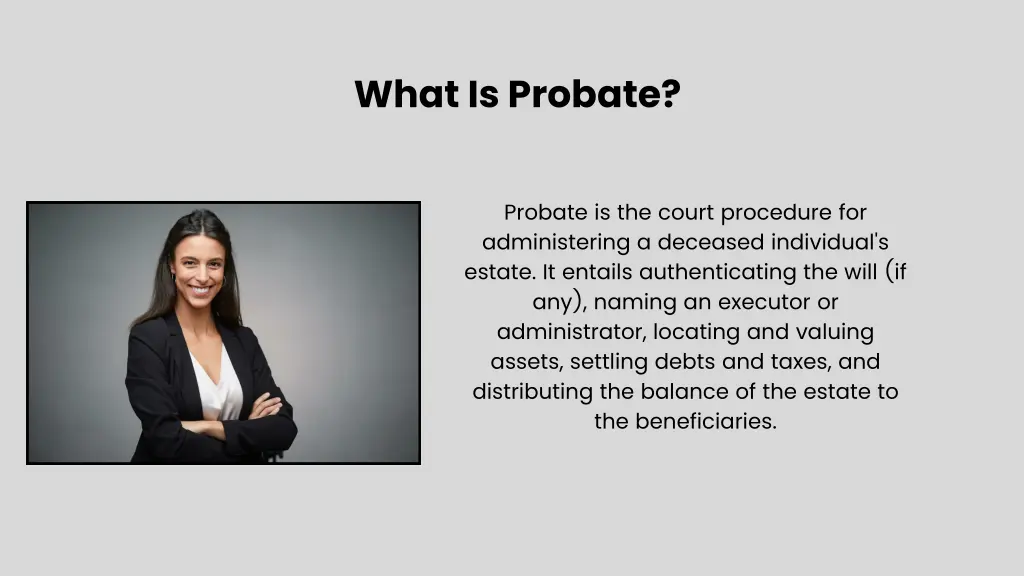 What Is Probate?

Probate is the court procedure for administering a deceased individual's estate. It entails authenticating the will (if any), naming an executor or administrator, locating and valuing assets, settling debts and taxes, and distributing the balance of the estate to the beneficiaries.